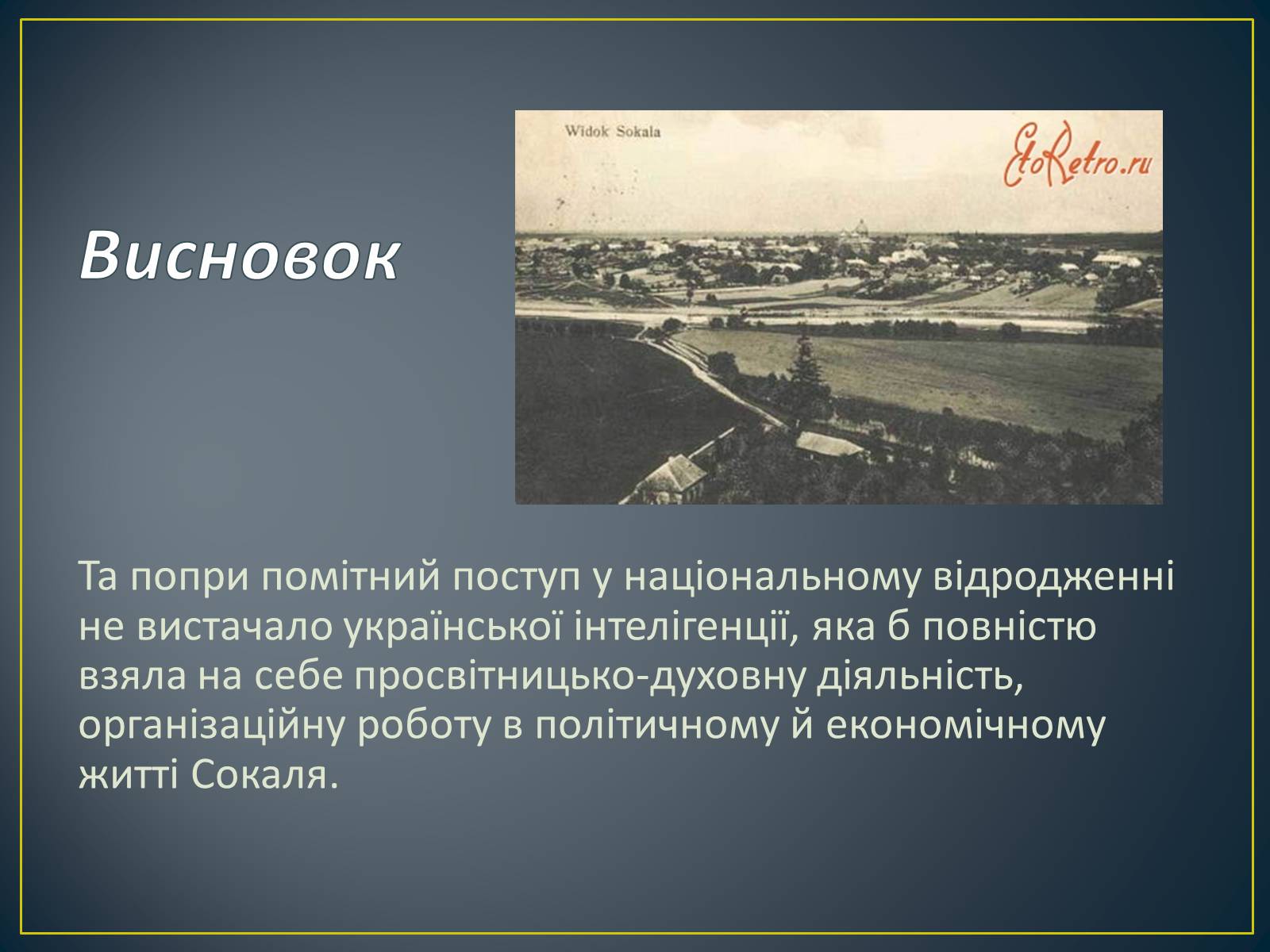 Висновок

Widok Sokala

EtoRetro.ru

Та попри помітний поступ у національному відродженні не вистачало української інтелігенції, яка б повністю взяла на себе просвітницько-духовну діяльність, організаційну роботу в політичному й економічному житті Сокаля.